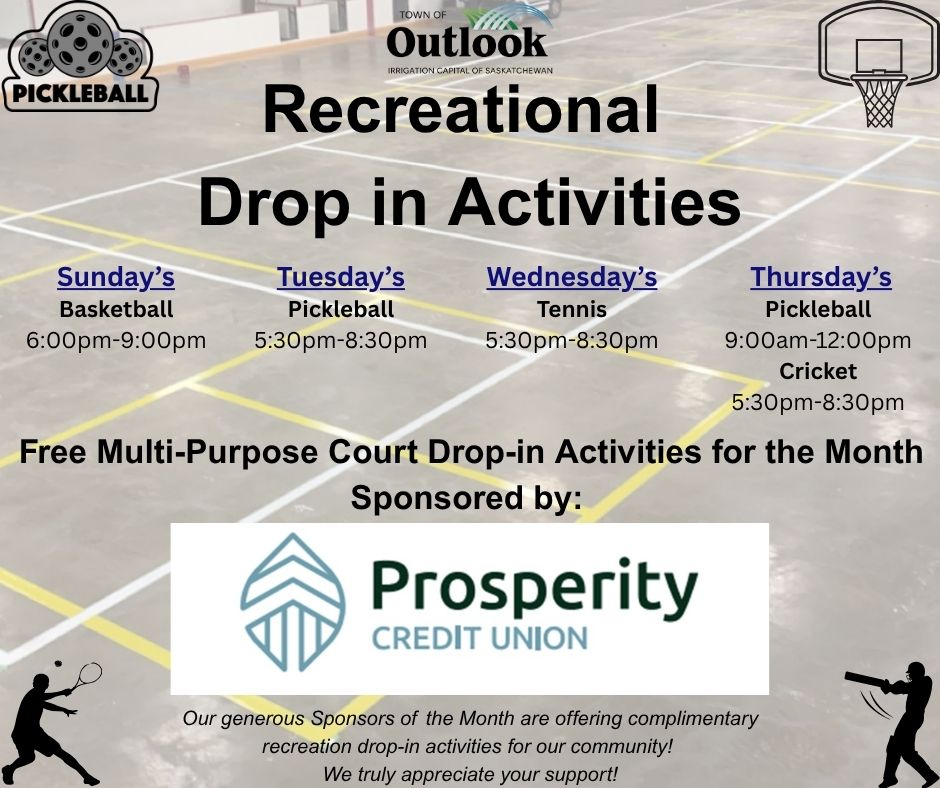 PICKLEBALL

TOWN OF
Outlook
IRRIGATION CAPITAL OF SASKATCHEWAN

Recreational
Drop in Activities

Sunday's
Basketball
6:00pm-9:00pm

Tuesday's
Pickleball
5:30pm-8:30pm

Wednesday's
Tennis
5:30pm-8:30pm

Thursday's
Pickleball
9:00am-12:00pm
Cricket
5:30pm-8:30pm

Free Multi-Purpose Court Drop-in Activities for the Month
Sponsored by:

Prosperity
CREDIT UNION

Our generous Sponsors of the Month are offering complimentary recreation drop-in activities for our community!
We truly appreciate your support!